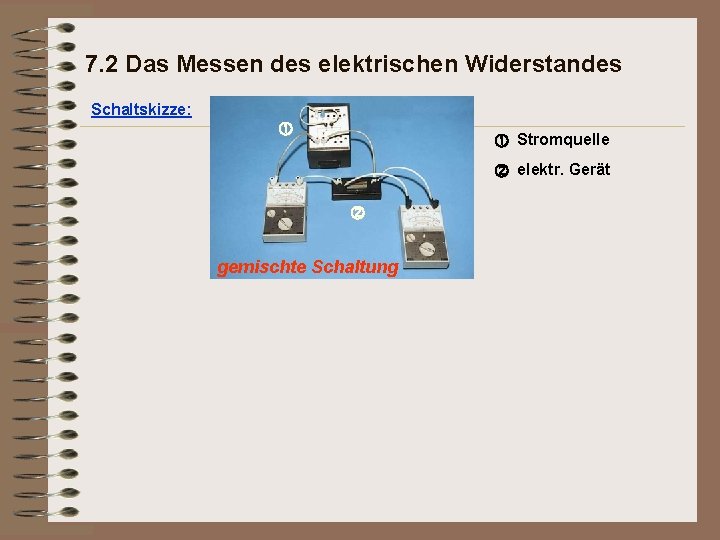 7.2 Das Messen des elektrischen Widerstandes

Schaltskizze:

①

②

gemischte Schaltung

① Stromquelle

② elektr. Gerät